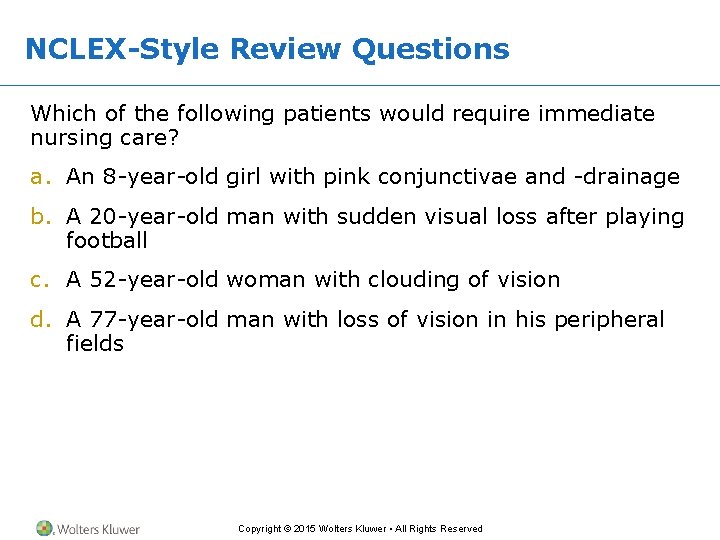 NCLEX-Style Review Questions

Which of the following patients would require immediate nursing care?

a. An 8-year-old girl with pink conjunctivae and -drainage

b. A 20-year-old man with sudden visual loss after playing football

c. A 52-year-old woman with clouding of vision

d. A 77-year-old man with loss of vision in his peripheral fields

Wolters Kluwer

Copyright © 2015 Wolters Kluwer • All Rights Reserved